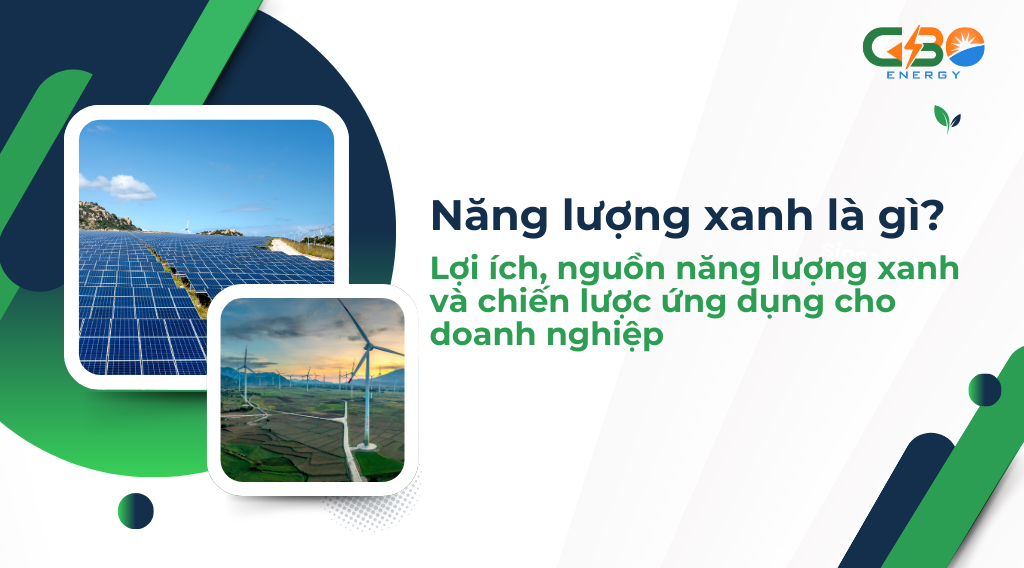 GBO
ENERGY

Năng lượng xanh là gì?

Lợi ích, nguồn năng lượng xanh và chiến lược ứng dụng cho doanh nghiệp